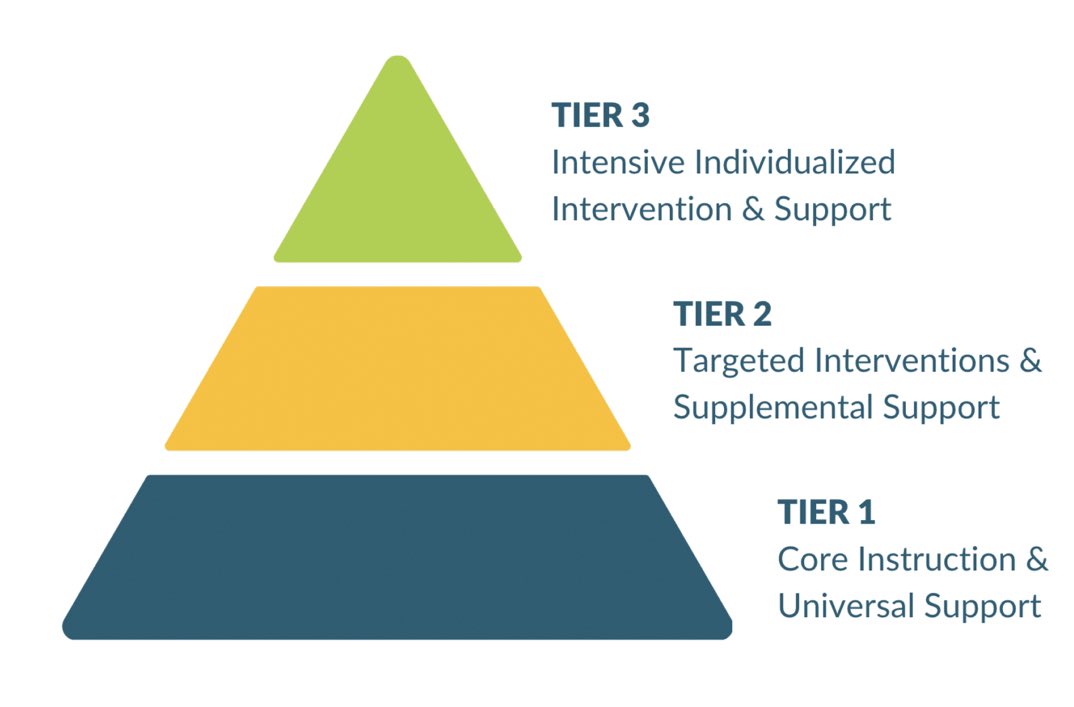 TIER 3
Intensive Individualized Intervention & Support

TIER 2
Targeted Interventions & Supplemental Support

TIER 1
Core Instruction & Universal Support